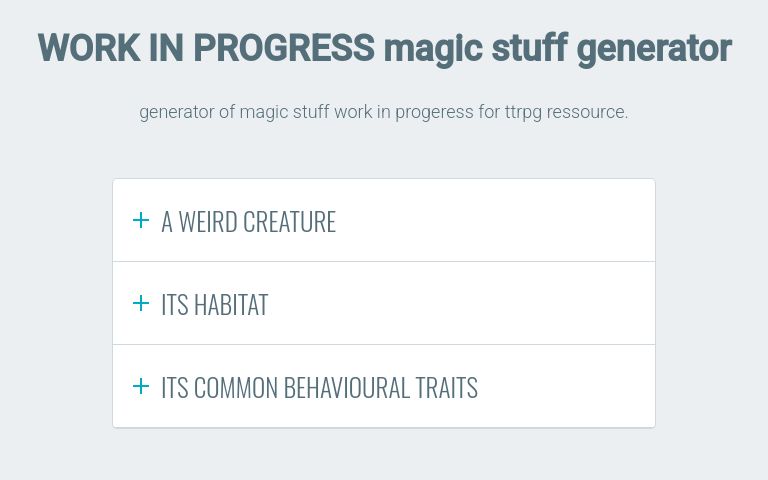 WORK IN PROGRESS magic stuff generator

generator of magic stuff work in progeress for ttrpg ressource.

+ A WEIRD CREATURE

+ ITS HABITAT

+ ITS COMMON BEHAVIOURAL TRAITS